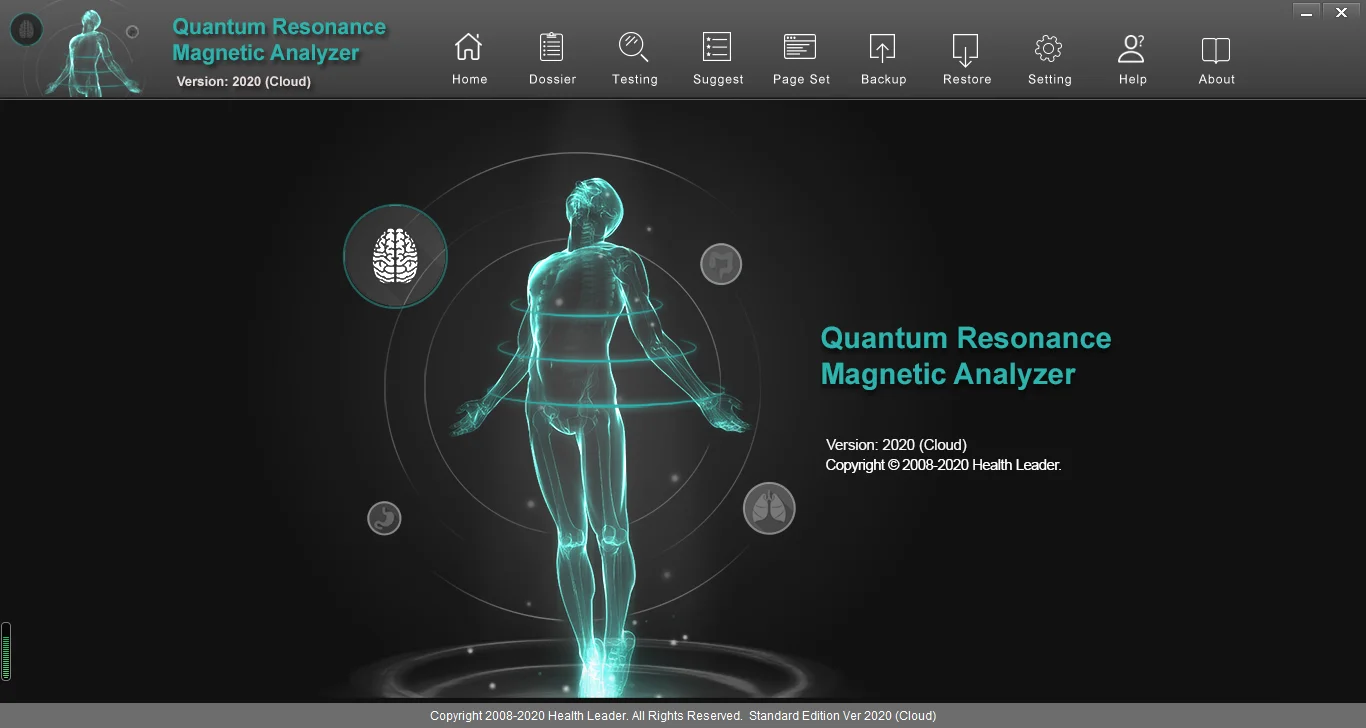 Quantum Resonance Magnetic Analyzer

Version: 2020 (Cloud)

Home Dossier Testing Suggest Page Set Backup Restore Setting Help About

Quantum Resonance Magnetic Analyzer

Version: 2020 (Cloud)
Copyright © 2008-2020 Health Leader.

Copyright 2008-2020 Health Leader. All Rights Reserved. Standard Edition Ver 2020 (Cloud)